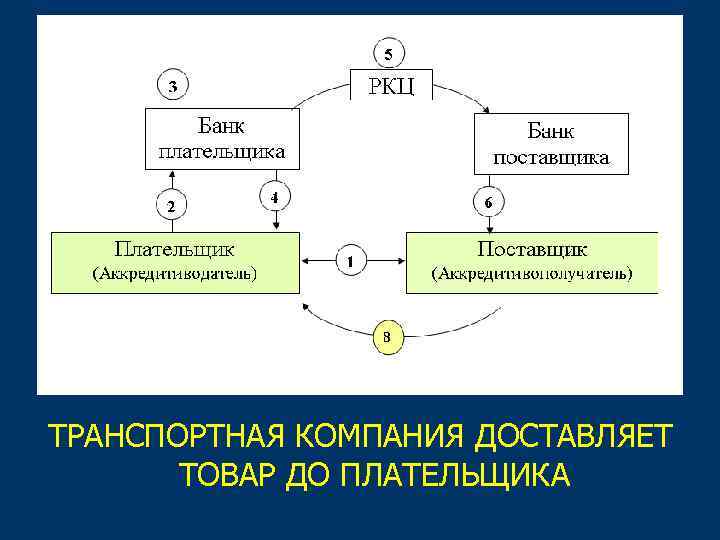 5
РКЦ

3

Банк плательщика

Банк поставщика

2

4

6

Плательщик
(Аккредитиводатель)

1

Поставщик
(Аккредитивополучатель)

8

ТРАНСПОРТНАЯ КОМПАНИЯ ДОСТАВЛЯЕТ ТОВАР ДО ПЛАТЕЛЬЩИКА